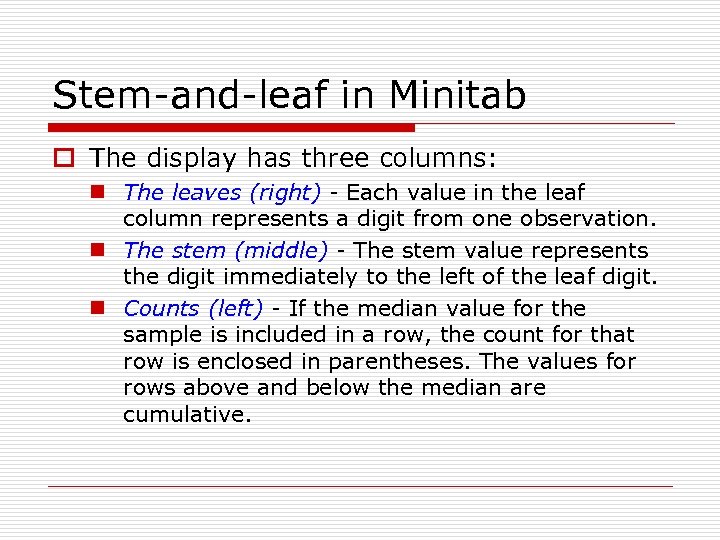 Stem-and-leaf in Minitab

The display has three columns:

The leaves (right) - Each value in the leaf column represents a digit from one observation.

The stem (middle) - The stem value represents the digit immediately to the left of the leaf digit.

Counts (left) - If the median value for the sample is included in a row, the count for that row is enclosed in parentheses. The values for rows above and below the median are cumulative.